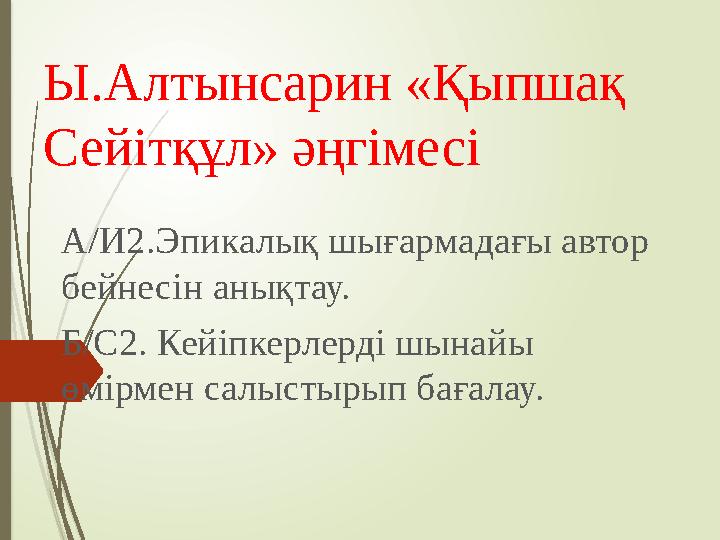 Ы.Алтынсарин «Қыпшақ Сейітқұл» әңгімесі

А/И2.Эпикалық шығармадағы автор бейнесін анықтау.

Б/С2. Кейіпкерлерді шынайы өмірмен салыстырып бағалау.